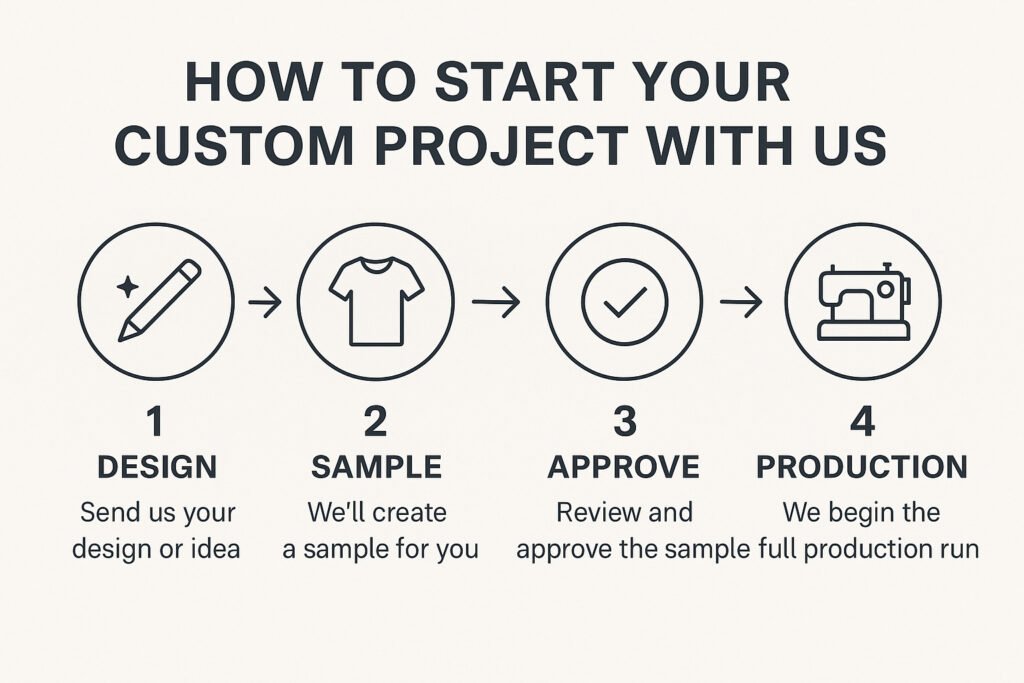 HOW TO START YOUR CUSTOM PROJECT WITH US

1
DESIGN
Send us your design or idea

2
SAMPLE
We'll create a sample for you

3
APPROVE
Review and approve the sample

4
PRODUCTION
We begin the full production run